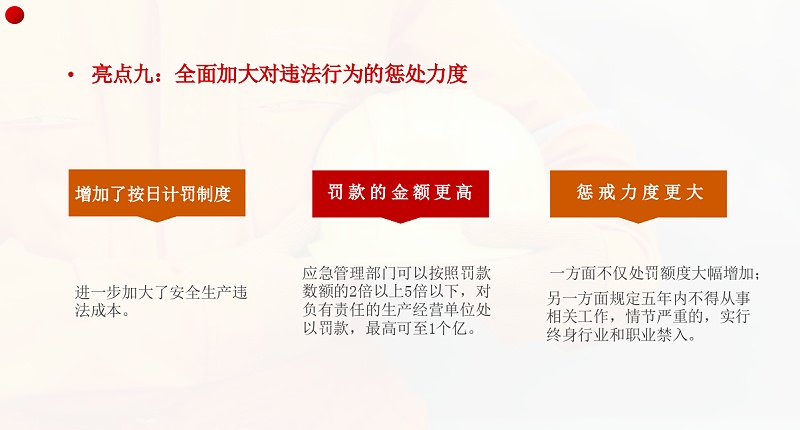 • 亮点九：全面加大对违法行为的惩处力度

增加了按日计罚制度

进一步加大了安全生产违法成本。

罚款的金额更高

应急管理部门可以按照罚款数额的2倍以上5倍以下，对负有责任的生产经营单位处以罚款，最高可至1个亿。

惩戒力度更大

一方面不仅处罚额度大幅增加；

另一方面规定五年内不得从事相关工作，情节严重的，实行终身行业和职业禁入。